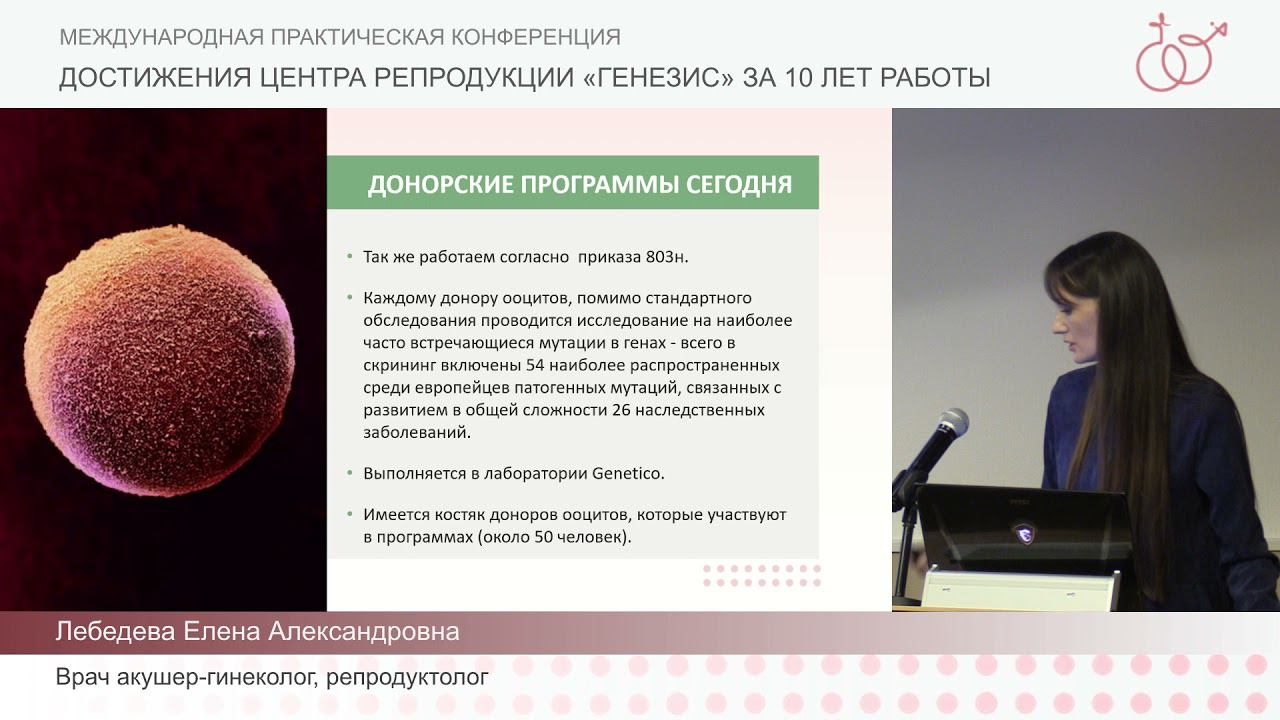 МЕЖДУНАРОДНАЯ ПРАКТИЧЕСКАЯ КОНФЕРЕНЦИЯ

ДОСТИЖЕНИЯ ЦЕНТРА РЕПРОДУКЦИИ «ГЕНЕЗИС» ЗА 10 ЛЕТ РАБОТЫ

ДОНОРСКИЕ ПРОГРАММЫ СЕГОДНЯ

• Так же работаем согласно приказа 803н.

• Каждому донору ооцитов, помимо стандартного обследования проводится исследование на наиболее часто встречающиеся мутации в генах - всего в скрининг включены 54 наиболее распространенных среди европейцев патогенных мутаций, связанных с развитием в общей сложности 26 наследственных заболеваний.

• Выполняется в лаборатории Genetico.

• Имеется костяк доноров ооцитов, которые участвуют в программах (около 50 человек).

Лебедева Елена Александровна

Врач акушер-гинеколог, репродуктолог